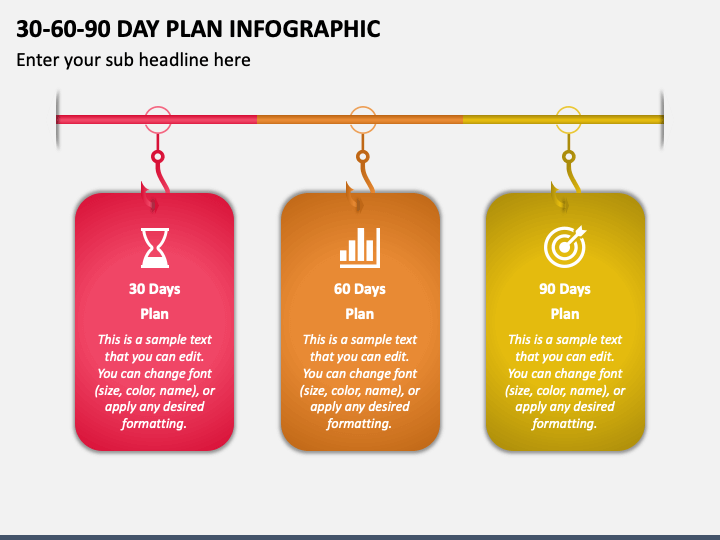 30-60-90 DAY PLAN INFOGRAPHIC

Enter your sub headline here

30 Days Plan

This is a sample text that you can edit. You can change font (size, color, name), or apply any desired formatting.

60 Days Plan

This is a sample text that you can edit. You can change font (size, color, name), or apply any desired formatting.

90 Days Plan

This is a sample text that you can edit. You can change font (size, color, name), or apply any desired formatting.